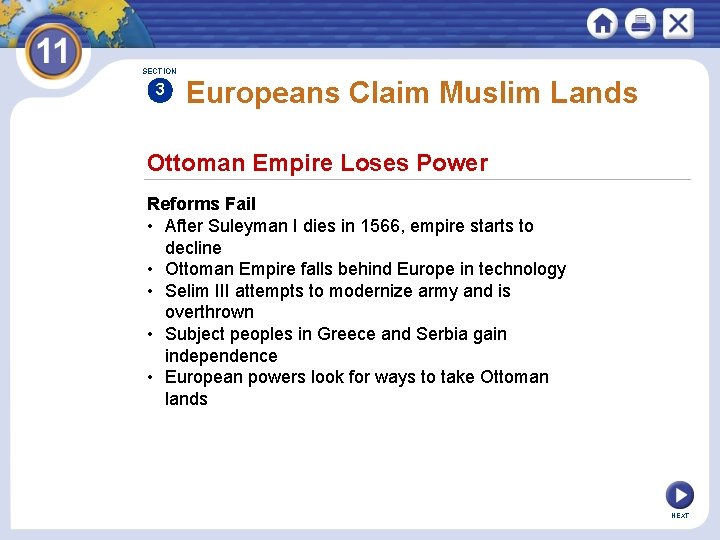 11

SECTION
3

Europeans Claim Muslim Lands

Ottoman Empire Loses Power

Reforms Fail
• After Suleyman I dies in 1566, empire starts to decline
• Ottoman Empire falls behind Europe in technology
• Selim III attempts to modernize army and is overthrown
• Subject peoples in Greece and Serbia gain independence
• European powers look for ways to take Ottoman lands

NEXT